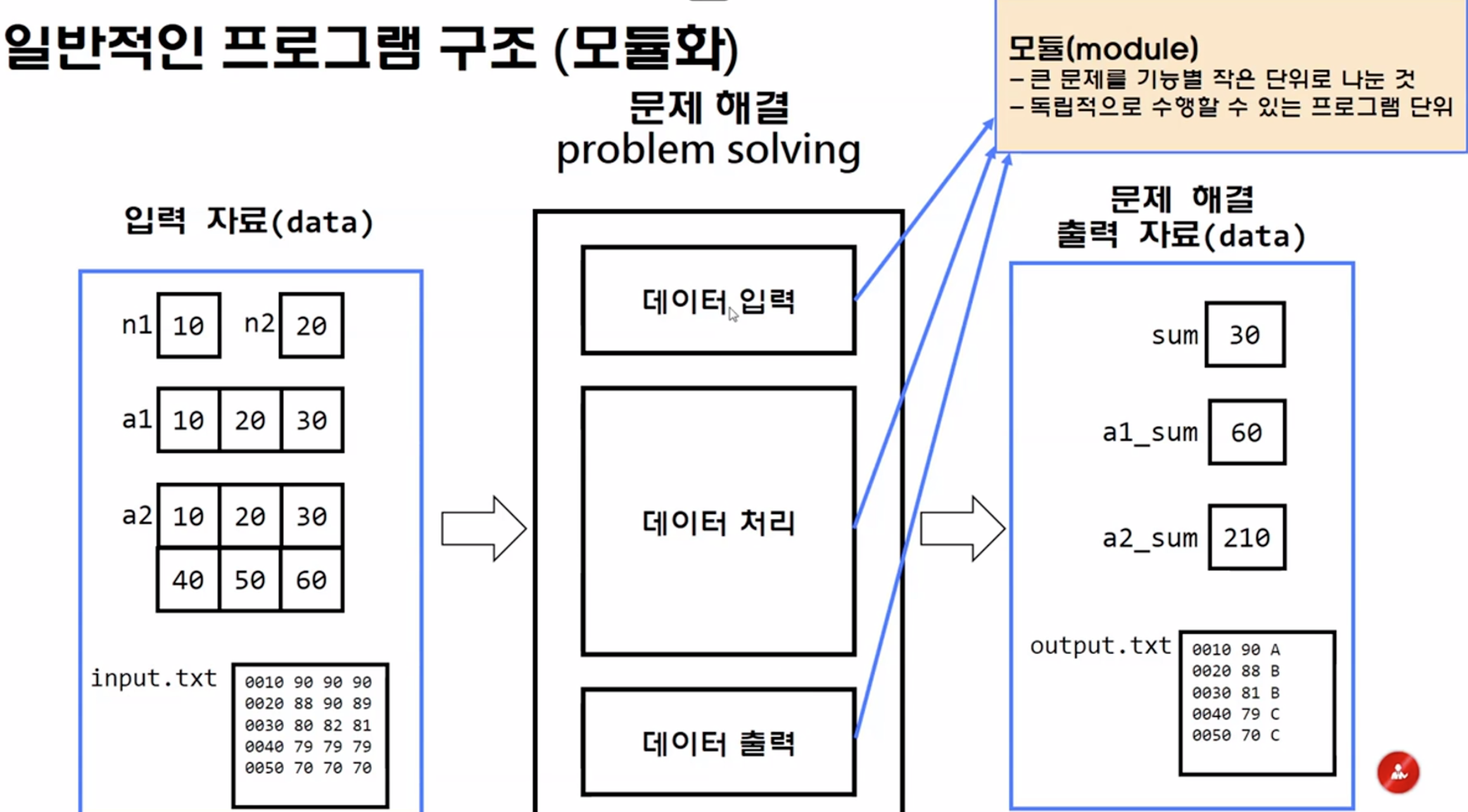 일반적인 프로그램 구조 (모듈화)

모듈(module)
– 큰 문제를 기능별 작은 단위로 나눈 것
– 독립적으로 수행할 수 있는 프로그램 단위

문제 해결
problem solving

입력 자료(data)

n1 10 n2 20

a1 10 20 30

a2 10 20 30
40 50 60

input.txt
0010 90 90 90
0020 88 90 89
0030 80 82 81
0040 79 79 79
0050 70 70 70

데이터 입력

데이터 처리

데이터 출력

문제 해결
출력 자료(data)

sum 30

a1_sum 60

a2_sum 210

output.txt
0010 90 A
0020 88 B
0030 81 B
0040 79 C
0050 70 C